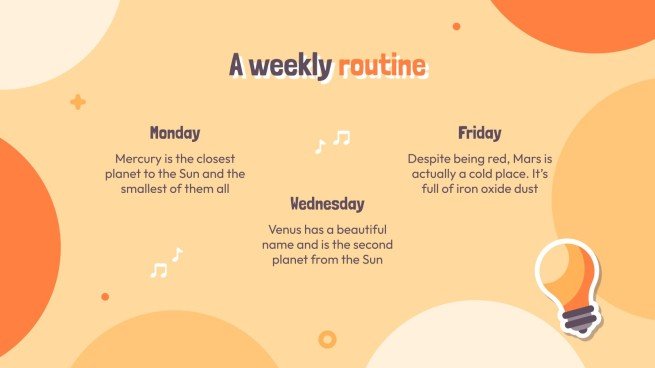 A weekly routine

Monday

Mercury is the closest planet to the Sun and the smallest of them all

Wednesday

Venus has a beautiful name and is the second planet from the Sun

Friday

Despite being red, Mars is actually a cold place. It's full of iron oxide dust